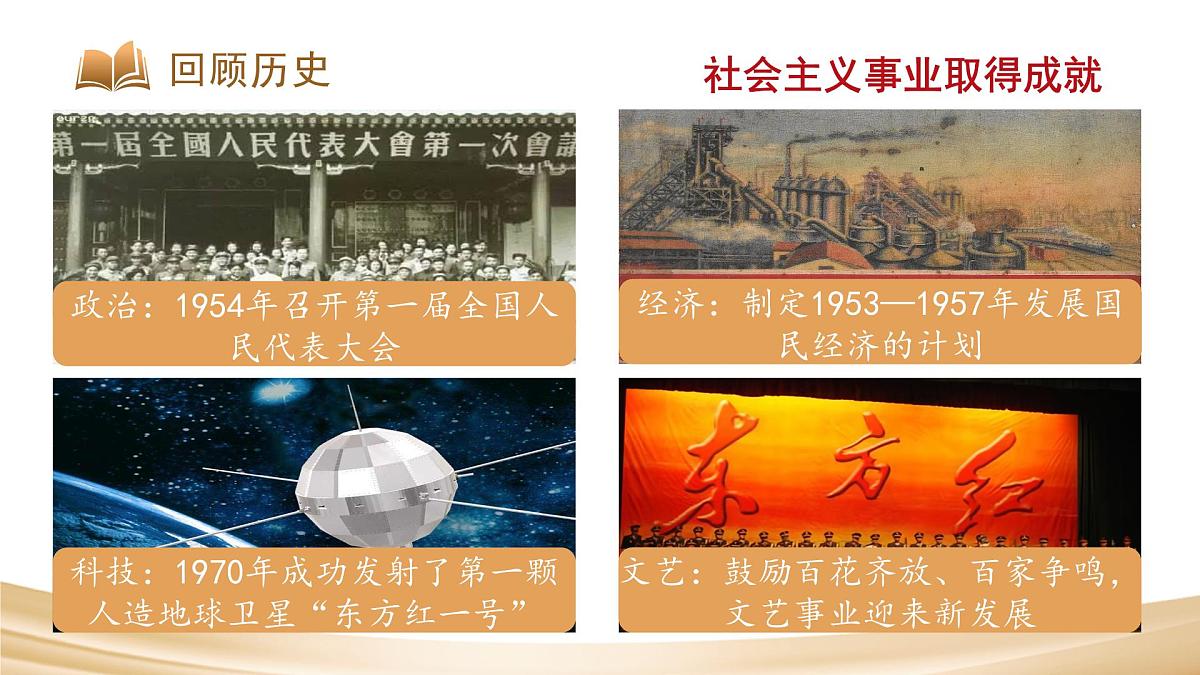 回顾历史

社会主义事业取得成就

第一屆全國人民代表大會第一次會議

政治：1954年召开第一届全国人民代表大会

经济：制定1953—1957年发展国民经济的计划

科技：1970年成功发射了第一颗人造地球卫星“东方红一号”

东方红

文艺：鼓励百花齐放、百家争鸣，文艺事业迎来新发展